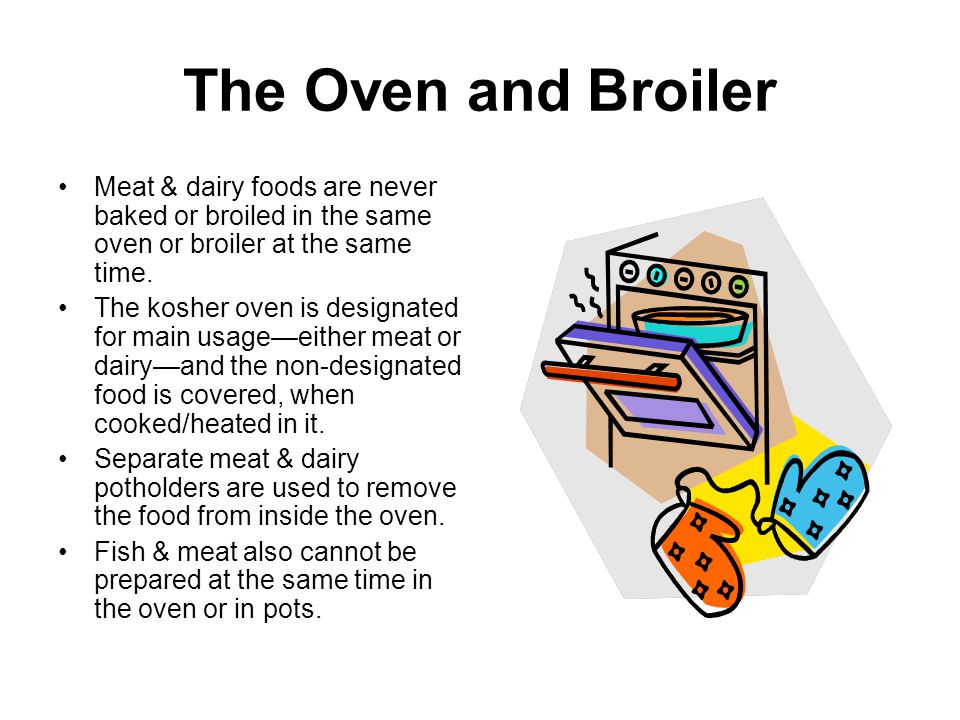 The Oven and Broiler

• Meat & dairy foods are never baked or broiled in the same oven or broiler at the same time.
• The kosher oven is designated for main usage—either meat or dairy—and the non-designated food is covered, when cooked/heated in it.
• Separate meat & dairy potholders are used to remove the food from inside the oven.
• Fish & meat also cannot be prepared at the same time in the oven or in pots.